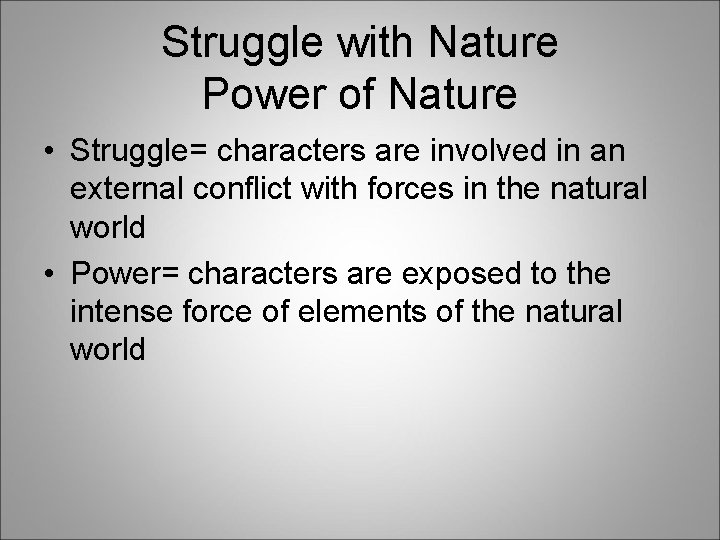 Struggle with Nature
Power of Nature

• Struggle= characters are involved in an external conflict with forces in the natural world
• Power= characters are exposed to the intense force of elements of the natural world